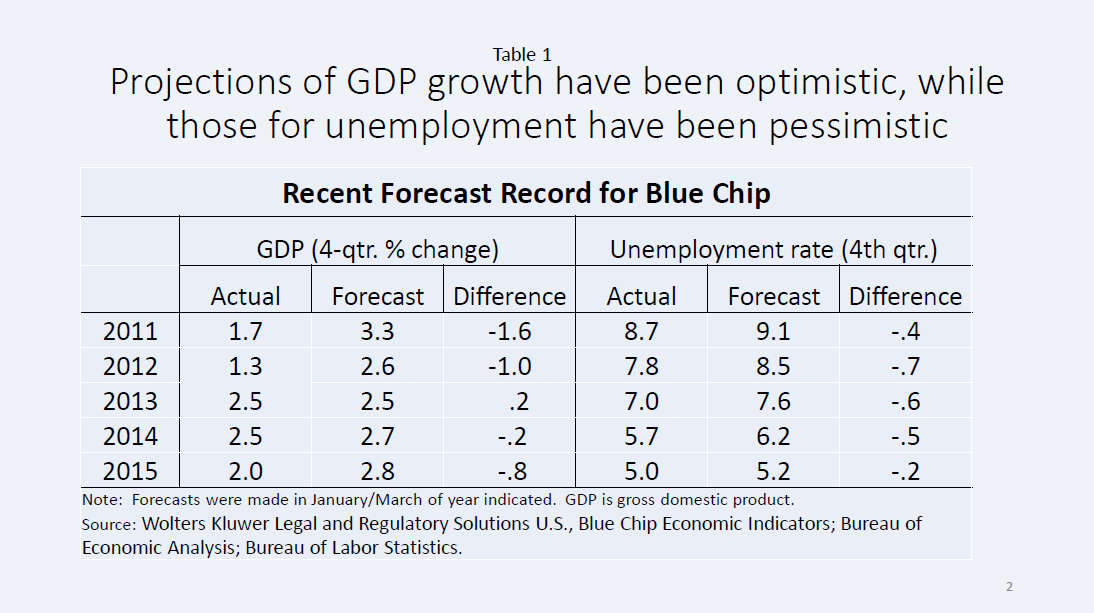 Table 1
Projections of GDP growth have been optimistic, while those for unemployment have been pessimistic

Recent Forecast Record for Blue Chip

| | GDP (4-qtr. % change) | | | Unemployment rate (4th qtr.) | | |
|---|---|---|---|---|---|---|
| | Actual | Forecast | Difference | Actual | Forecast | Difference |
| 2011 | 1.7 | 3.3 | -1.6 | 8.7 | 9.1 | -.4 |
| 2012 | 1.3 | 2.6 | -1.0 | 7.8 | 8.5 | -.7 |
| 2013 | 2.5 | 2.5 | .2 | 7.0 | 7.6 | -.6 |
| 2014 | 2.5 | 2.7 | -.2 | 5.7 | 6.2 | -.5 |
| 2015 | 2.0 | 2.8 | -.8 | 5.0 | 5.2 | -.2 |

Note: Forecasts were made in January/March of year indicated. GDP is gross domestic product.
Source: Wolters Kluwer Legal and Regulatory Solutions U.S., Blue Chip Economic Indicators; Bureau of Economic Analysis; Bureau of Labor Statistics.

2